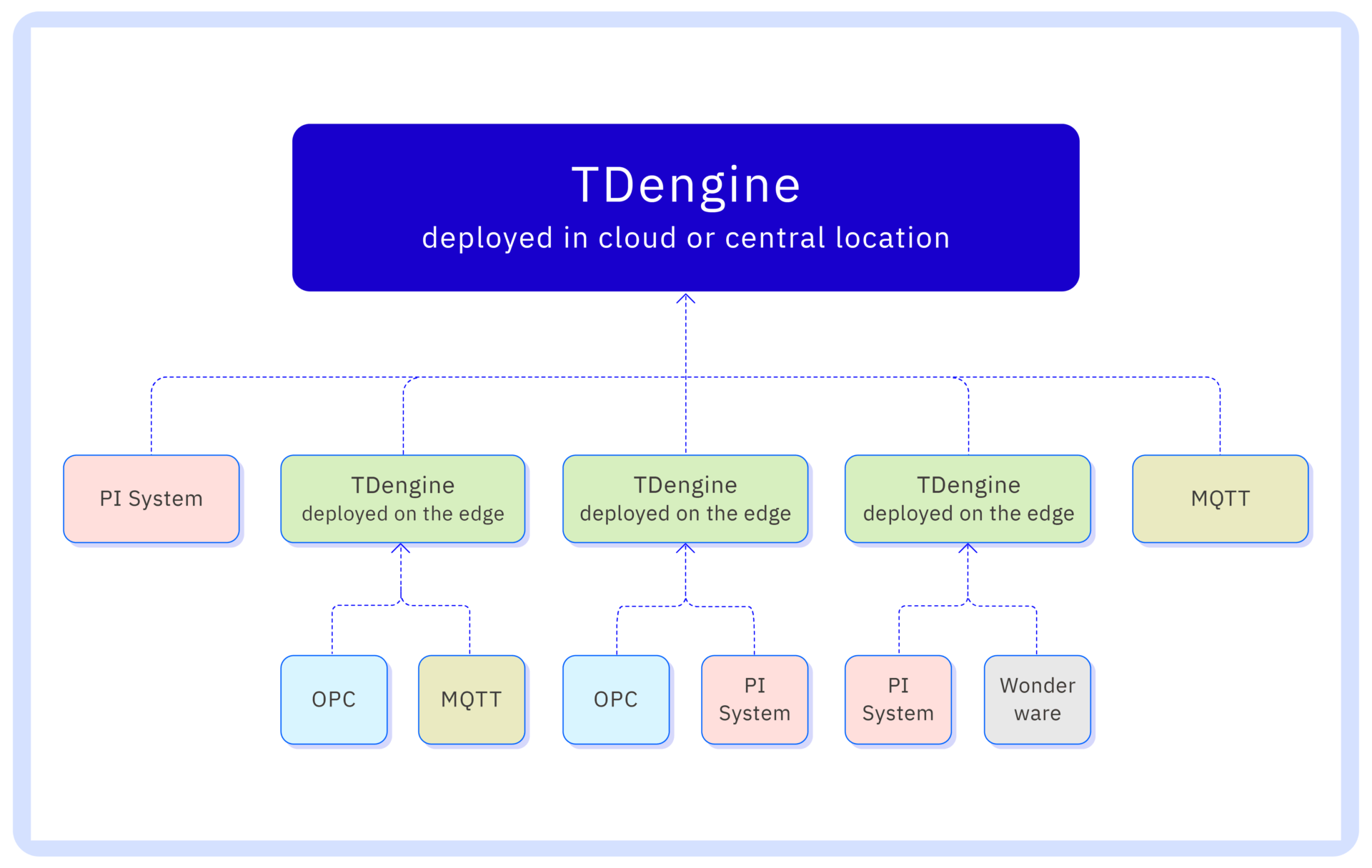 TDengine
deployed in cloud or central location

PI System

TDengine
deployed on the edge

TDengine
deployed on the edge

TDengine
deployed on the edge

MQTT

OPC

MQTT

OPC

PI
System

PI
System

Wonder
ware